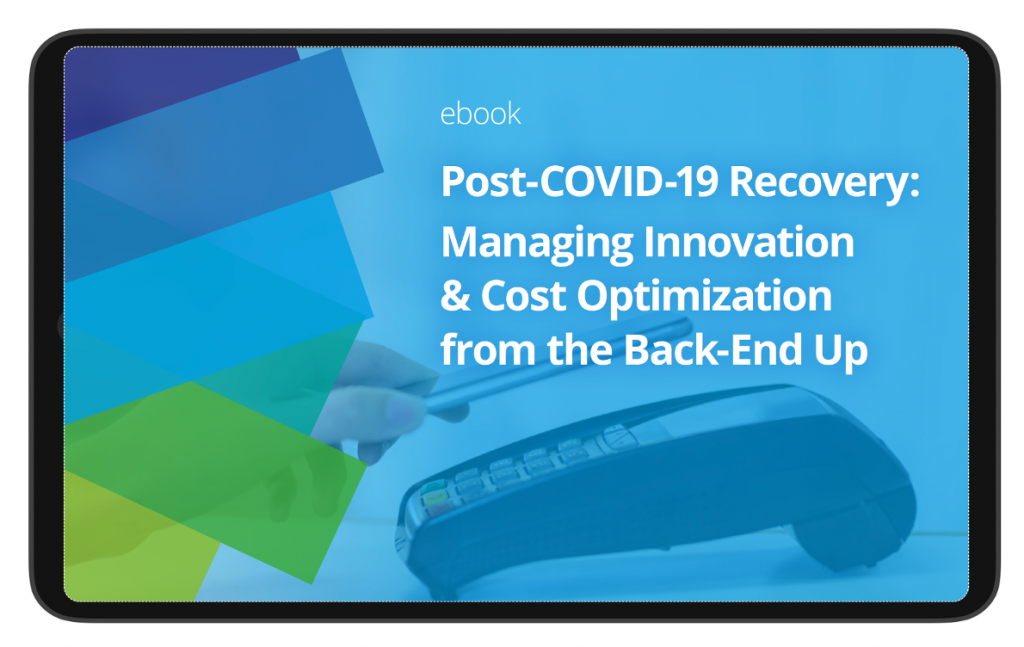 ebook

Post-COVID-19 Recovery: Managing Innovation & Cost Optimization from the Back-End Up